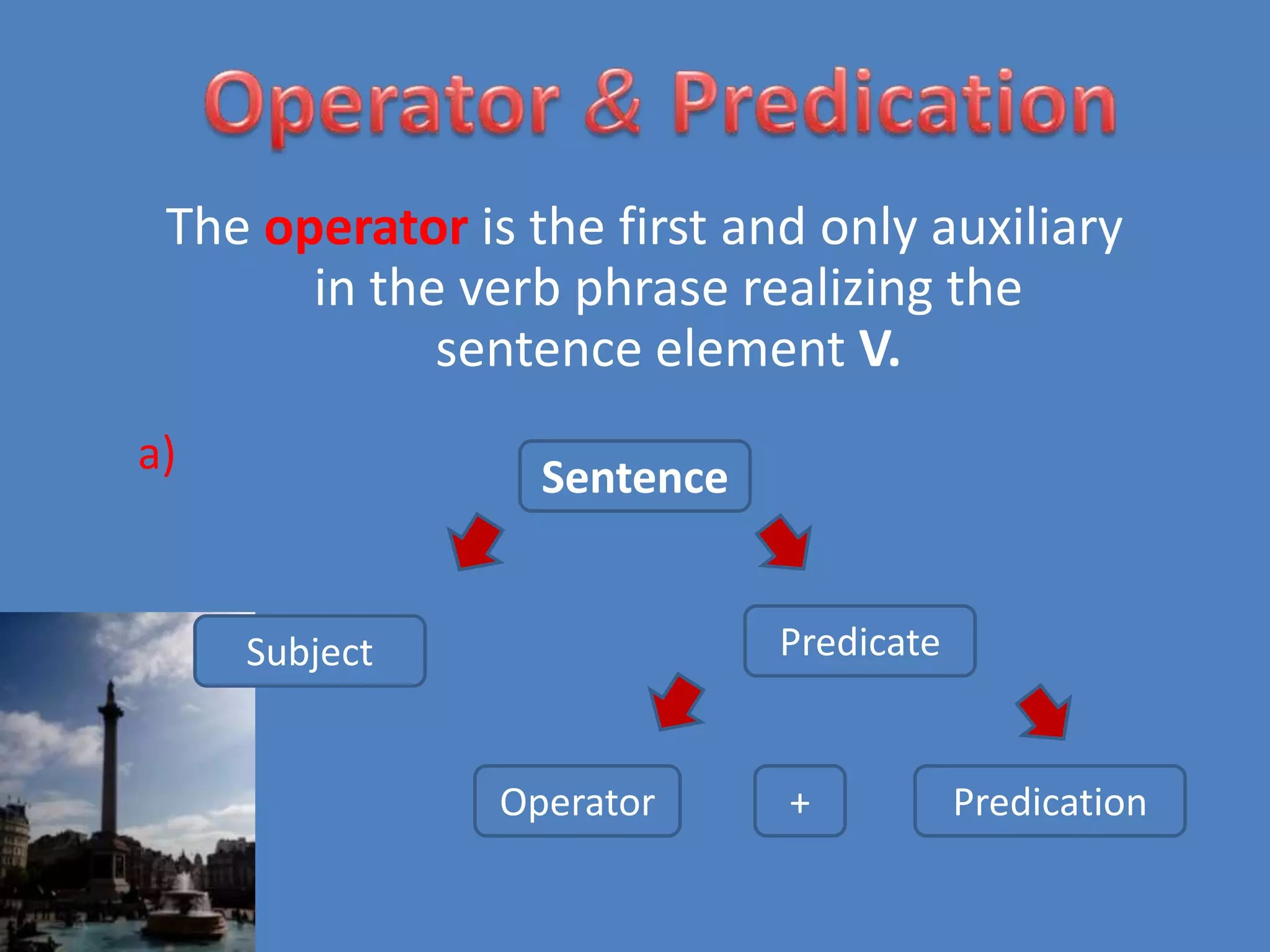 Operator & Predication

The operator is the first and only auxiliary in the verb phrase realizing the sentence element V.

a)

Sentence

Subject

Predicate

Operator

+

Predication